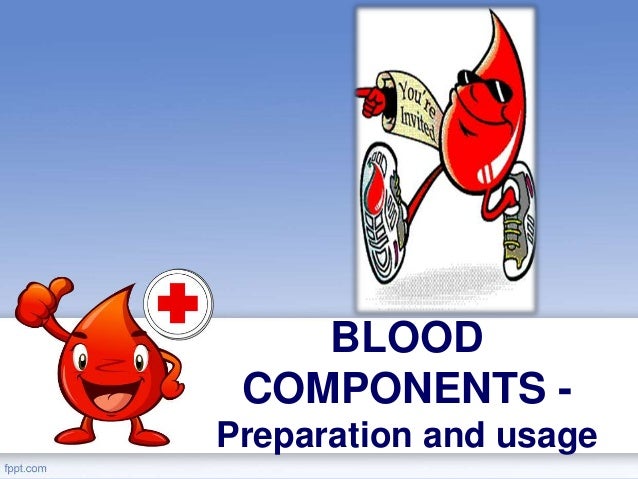 You're Invited

BLOOD COMPONENTS - Preparation and usage

fppt.com